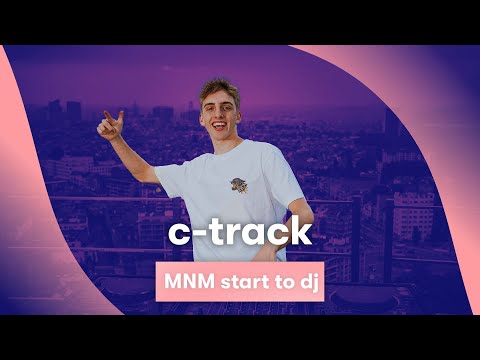 c-track

MNM start to dj